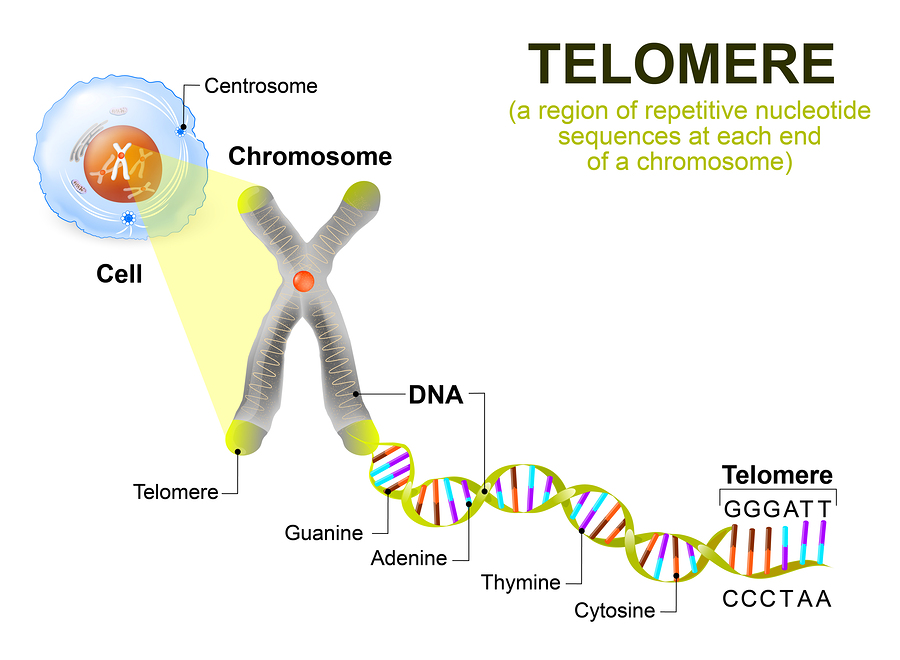 TELOMERE
(a region of repetitive nucleotide sequences at each end of a chromosome)

Centrosome

Chromosome

Cell

DNA

Telomere

Guanine

Adenine

Thymine

Cytosine

Telomere
GGGATT
CCCTAA